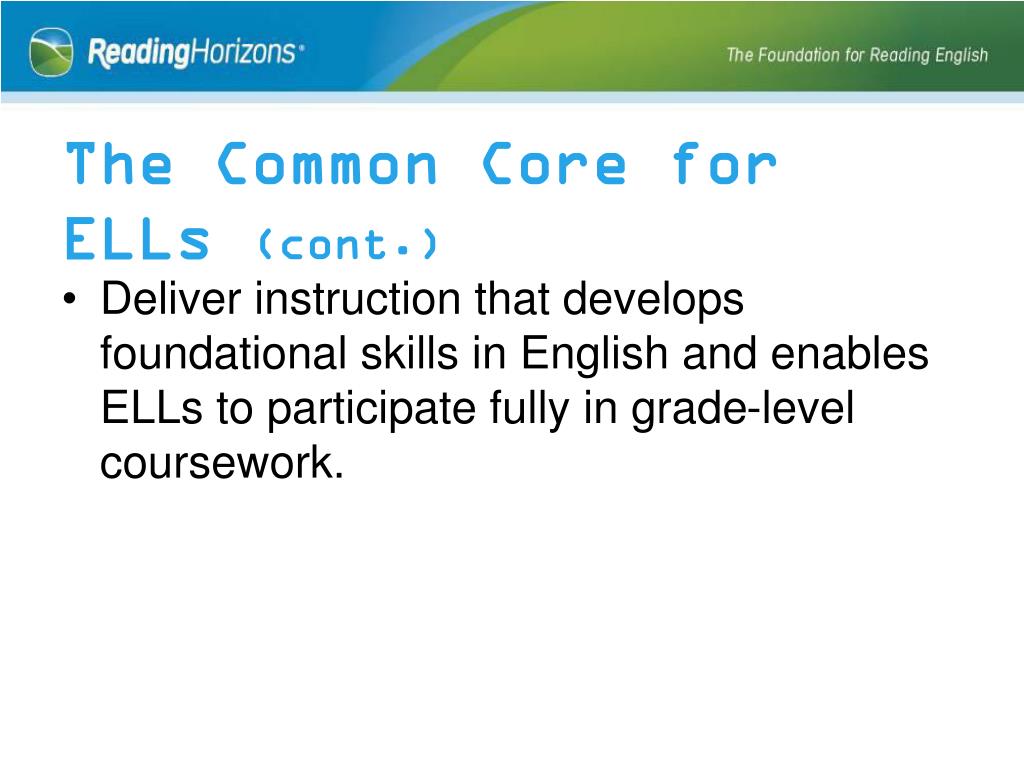 ReadingHorizons®

The Foundation for Reading English

The Common Core for ELLs (cont.)

• Deliver instruction that develops foundational skills in English and enables ELLs to participate fully in grade-level coursework.